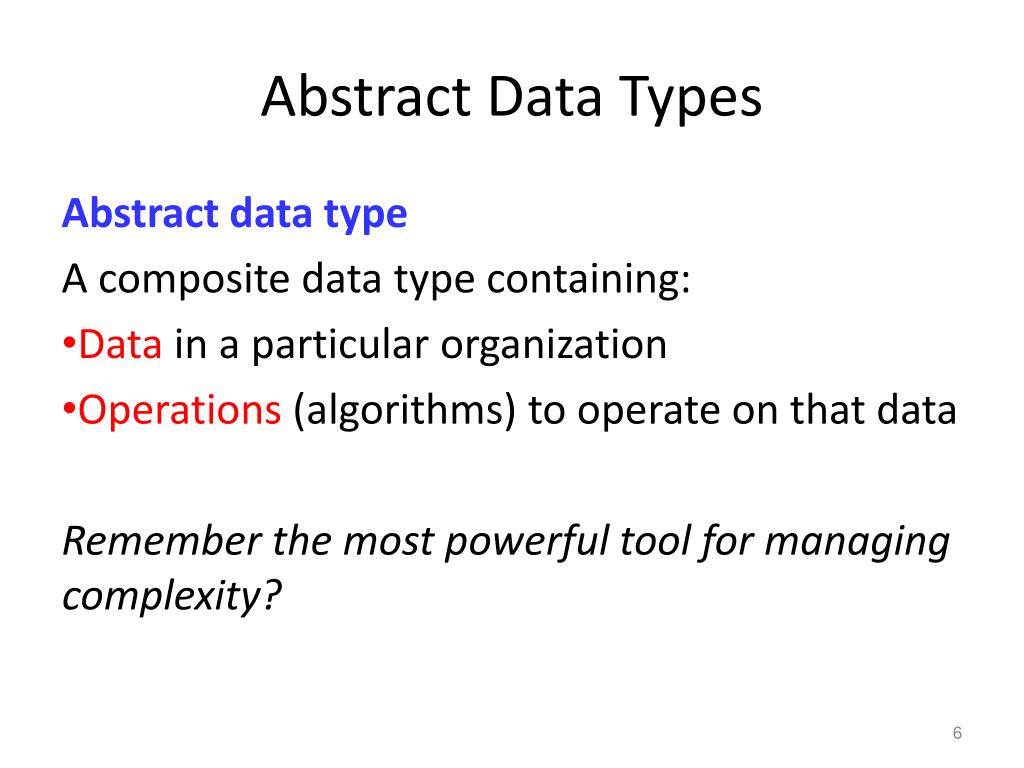 Abstract Data Types

Abstract data type

A composite data type containing:

•Data in a particular organization

•Operations (algorithms) to operate on that data

Remember the most powerful tool for managing complexity?

6